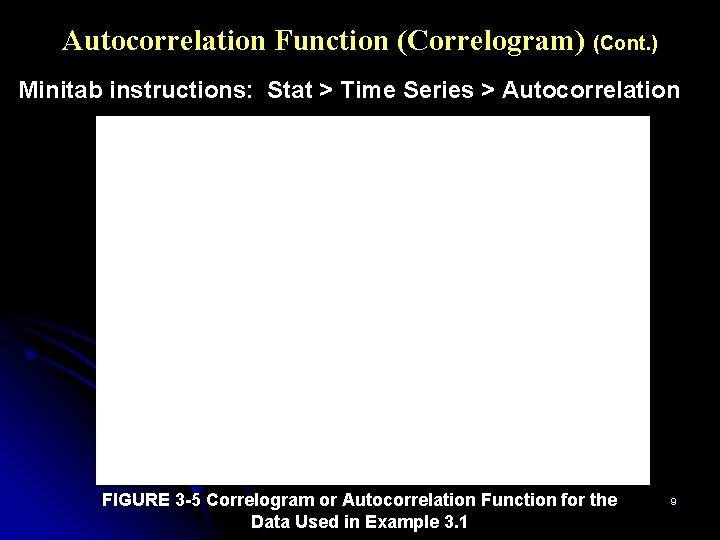 Autocorrelation Function (Correlogram) (Cont.)

Minitab instructions: Stat > Time Series > Autocorrelation

FIGURE 3-5 Correlogram or Autocorrelation Function for the Data Used in Example 3.1

9